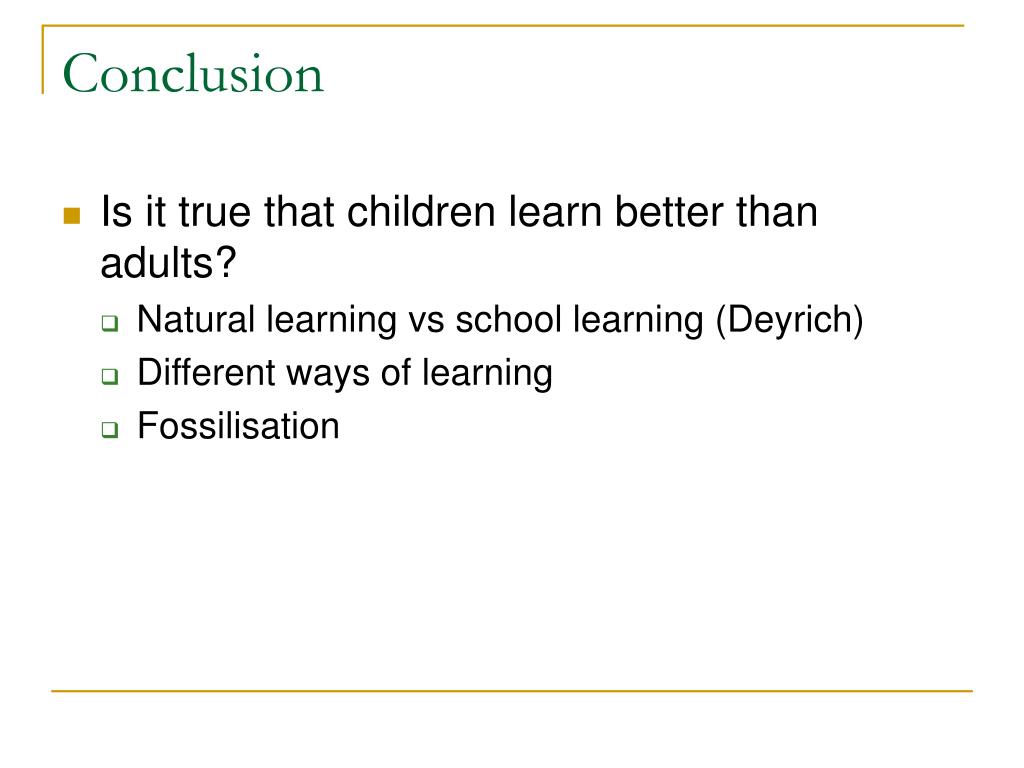 Conclusion

Is it true that children learn better than adults?

Natural learning vs school learning (Deyrich)

Different ways of learning

Fossilisation